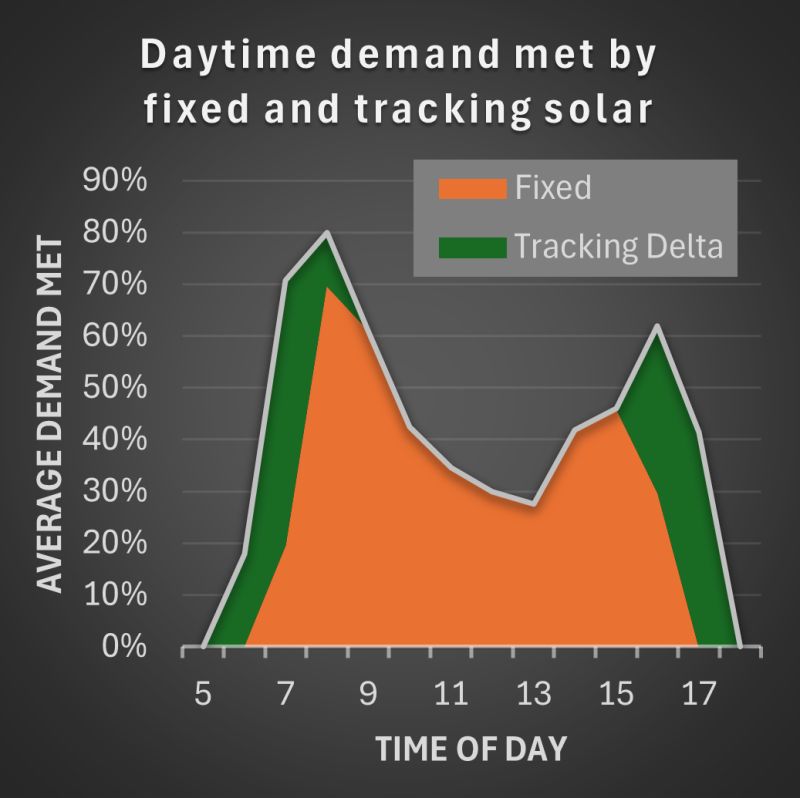 Daytime demand met by fixed and tracking solar

Fixed
Tracking Delta

AVERAGE DEMAND MET

90%
80%
70%
60%
50%
40%
30%
20%
10%
0%

5
7
9
11
13
15
17

TIME OF DAY